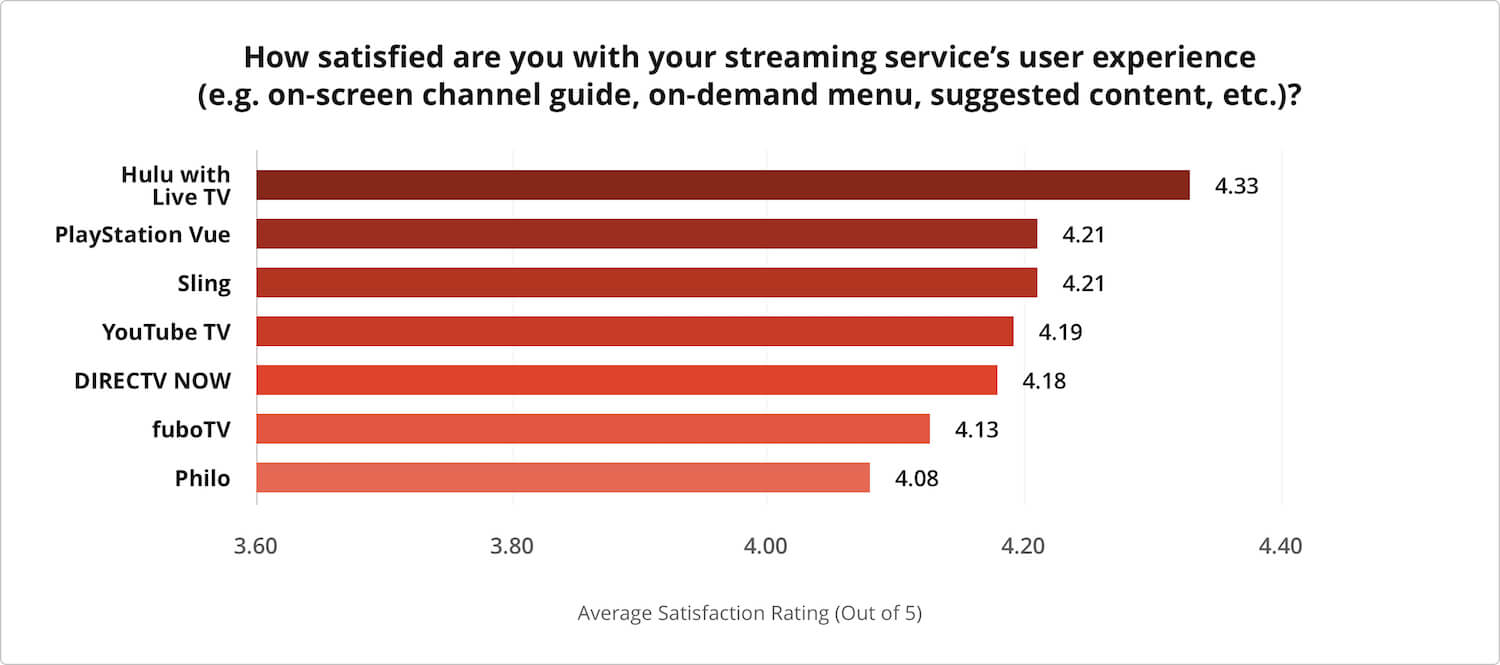 How satisfied are you with your streaming service's user experience (e.g. on-screen channel guide, on-demand menu, suggested content, etc.)?

Hulu with Live TV 4.33
PlayStation Vue 4.21
Sling 4.21
YouTube TV 4.19
DIRECTV NOW 4.18
fuboTV 4.13
Philo 4.08

3.60 3.80 4.00 4.20 4.40

Average Satisfaction Rating (Out of 5)